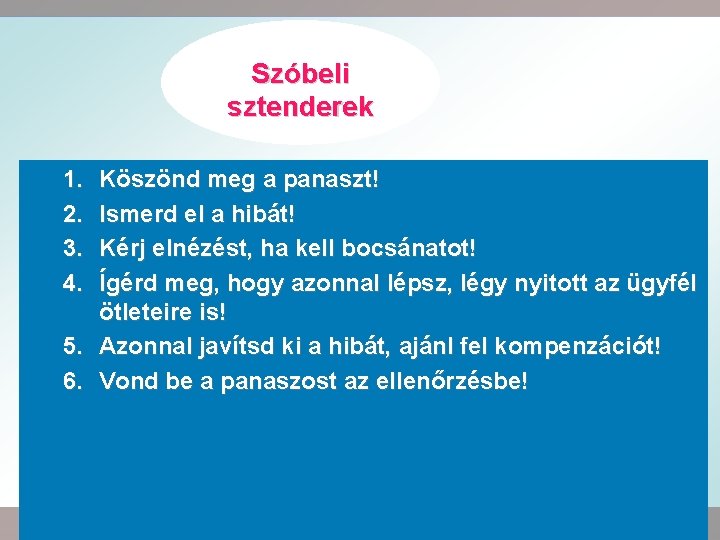 Szóbeli sztenderek

1. Köszönd meg a panaszt!
2. Ismerd el a hibát!
3. Kérj elnézést, ha kell bocsánatot!
4. Ígérd meg, hogy azonnal lépsz, légy nyitott az ügyfél ötleteire is!
5. Azonnal javítsd ki a hibát, ajánl fel kompenzációt!
6. Vond be a panaszost az ellenőrzésbe!